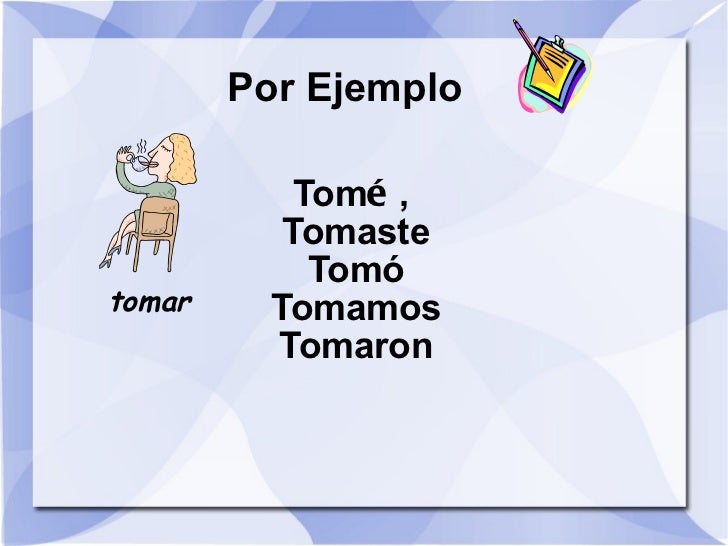 Por Ejemplo

tomar

Tomé ,
Tomaste
Tomó
Tomamos
Tomaron